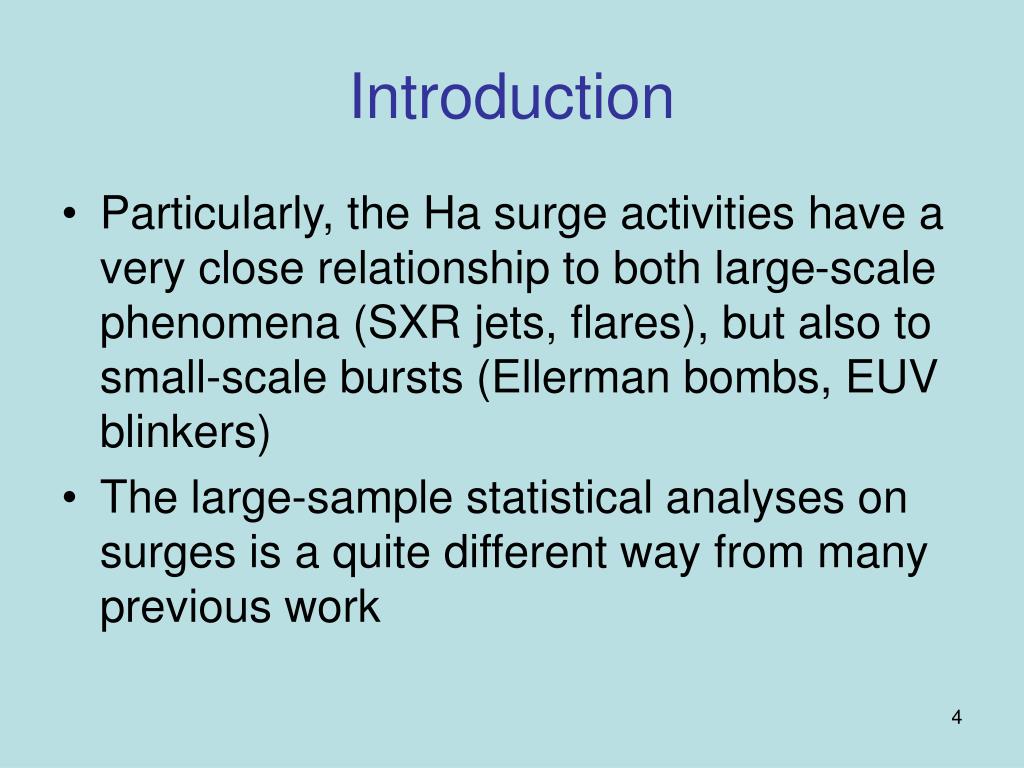 Introduction

• Particularly, the Ha surge activities have a very close relationship to both large-scale phenomena (SXR jets, flares), but also to small-scale bursts (Ellerman bombs, EUV blinkers)

• The large-sample statistical analyses on surges is a quite different way from many previous work

4